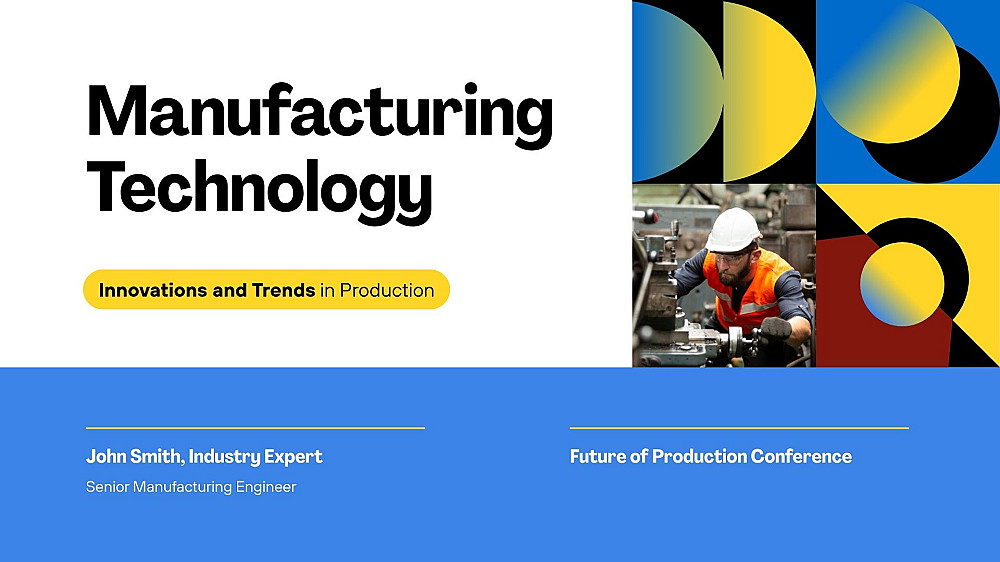 Manufacturing Technology

Innovations and Trends in Production

John Smith, Industry Expert

Senior Manufacturing Engineer

Future of Production Conference